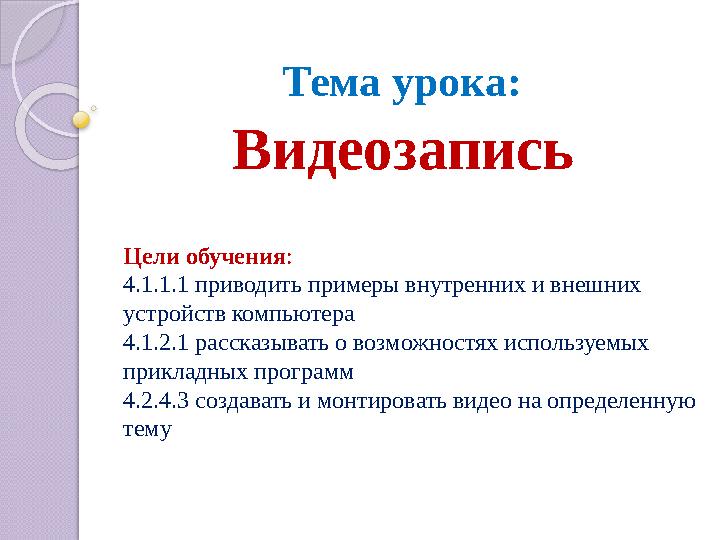 Тема урока:

Видеозапись

Цели обучения:
4.1.1.1 приводить примеры внутренних и внешних устройств компьютера
4.1.2.1 рассказывать о возможностях используемых прикладных программ
4.2.4.3 создавать и монтировать видео на определенную тему